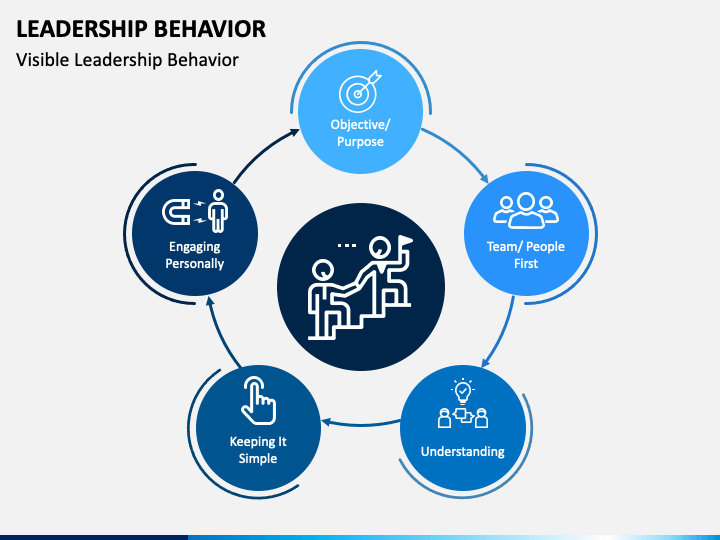 LEADERSHIP BEHAVIOR

Visible Leadership Behavior

Objective/ Purpose

Team/ People First

Understanding

Keeping It Simple

Engaging Personally